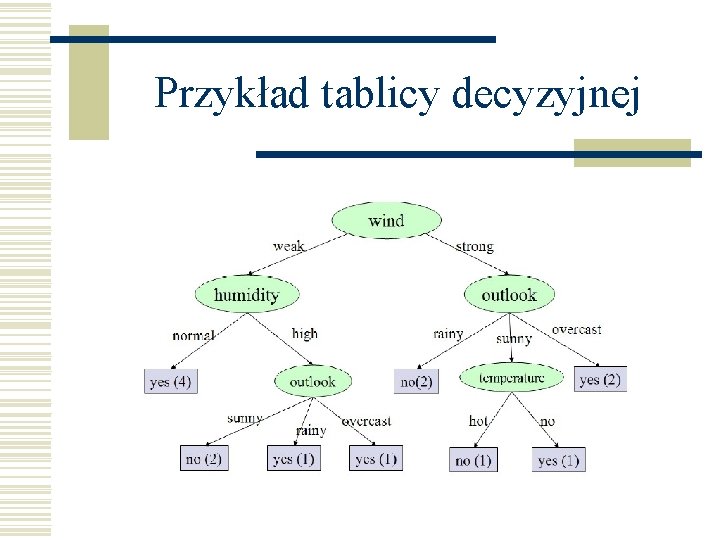 Przykład tablicy decyzyjnej

wind
weak
strong
humidity
outlook
normal
high
rainy
sunny
overcast
yes (4)
outlook
no(2)
temperature
yes (2)
sunny
rainy
overcast
hot
no
no (2)
yes (1)
yes (1)
no (1)
yes (1)